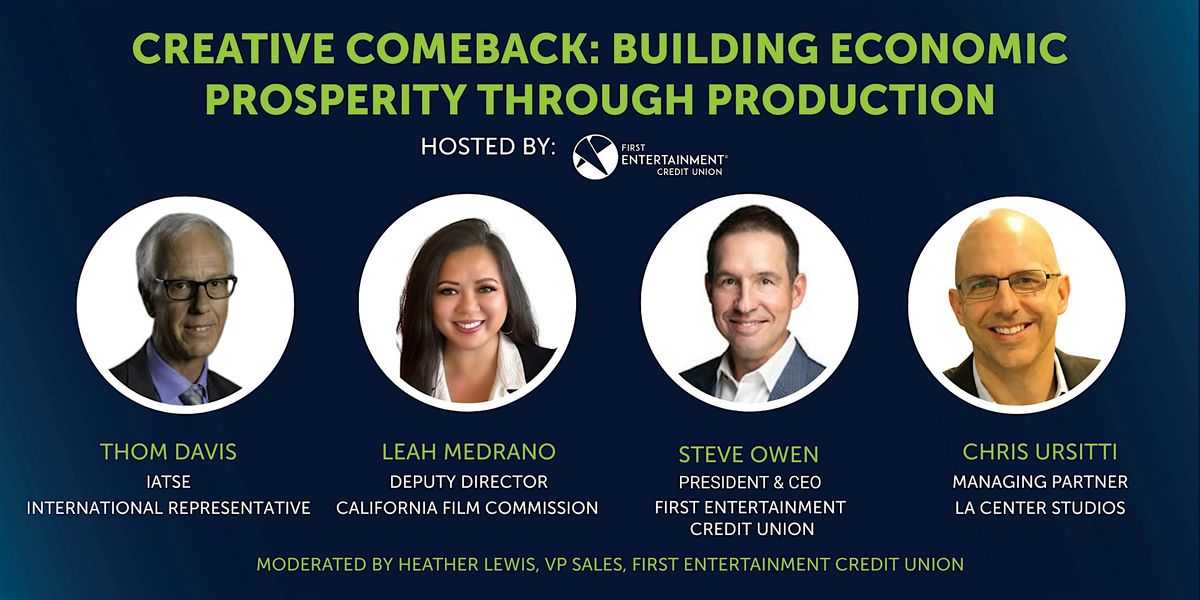 CREATIVE COMEBACK: BUILDING ECONOMIC PROSPERITY THROUGH PRODUCTION

HOSTED BY: FIRST ENTERTAINMENT® CREDIT UNION

THOM DAVIS
IATSE
INTERNATIONAL REPRESENTATIVE

LEAH MEDRANO
DEPUTY DIRECTOR
CALIFORNIA FILM COMMISSION

STEVE OWEN
PRESIDENT & CEO
FIRST ENTERTAINMENT CREDIT UNION

CHRIS URSITTI
MANAGING PARTNER
LA CENTER STUDIOS

MODERATED BY HEATHER LEWIS, VP SALES, FIRST ENTERTAINMENT CREDIT UNION